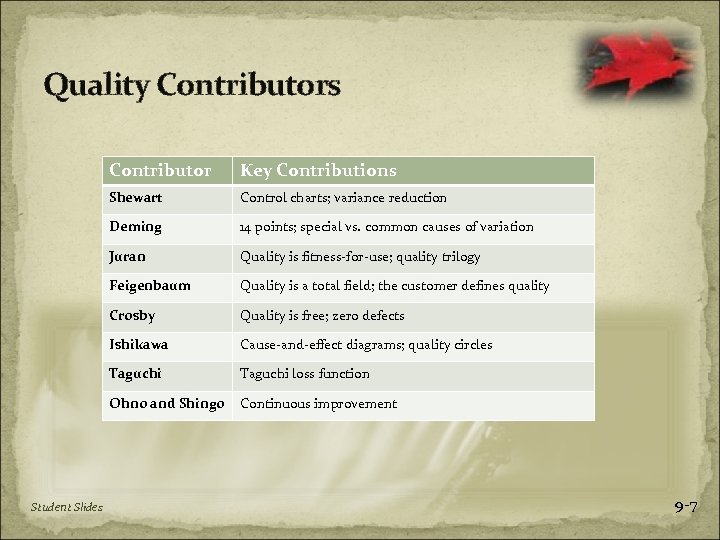 Quality Contributors

| Contributor | Key Contributions |
|---|---|
| Shewart | Control charts; variance reduction |
| Deming | 14 points; special vs. common causes of variation |
| Juran | Quality is fitness-for-use; quality trilogy |
| Feigenbaum | Quality is a total field; the customer defines quality |
| Crosby | Quality is free; zero defects |
| Ishikawa | Cause-and-effect diagrams; quality circles |
| Taguchi | Taguchi loss function |
| Ohno and Shingo | Continuous improvement |

Student Slides

9-7